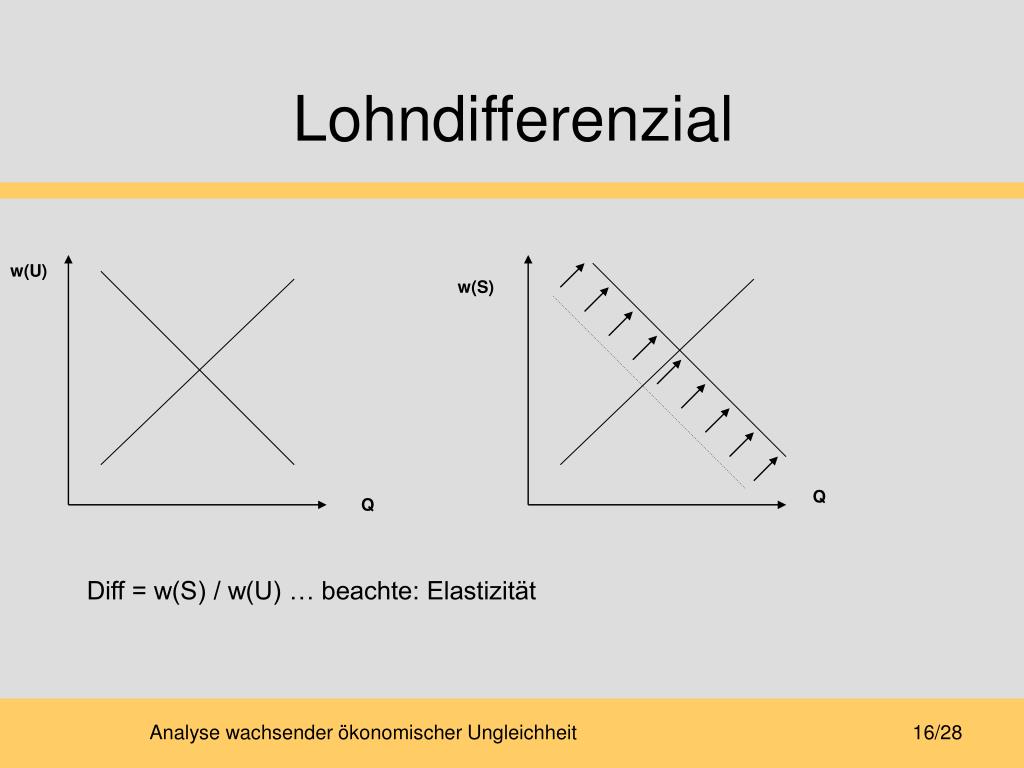 Lohndifferenzial

w(U)

Q

w(S)

Q

Diff = w(S) / w(U) … beachte: Elastizität

Analyse wachsender ökonomischer Ungleichheit

16/28